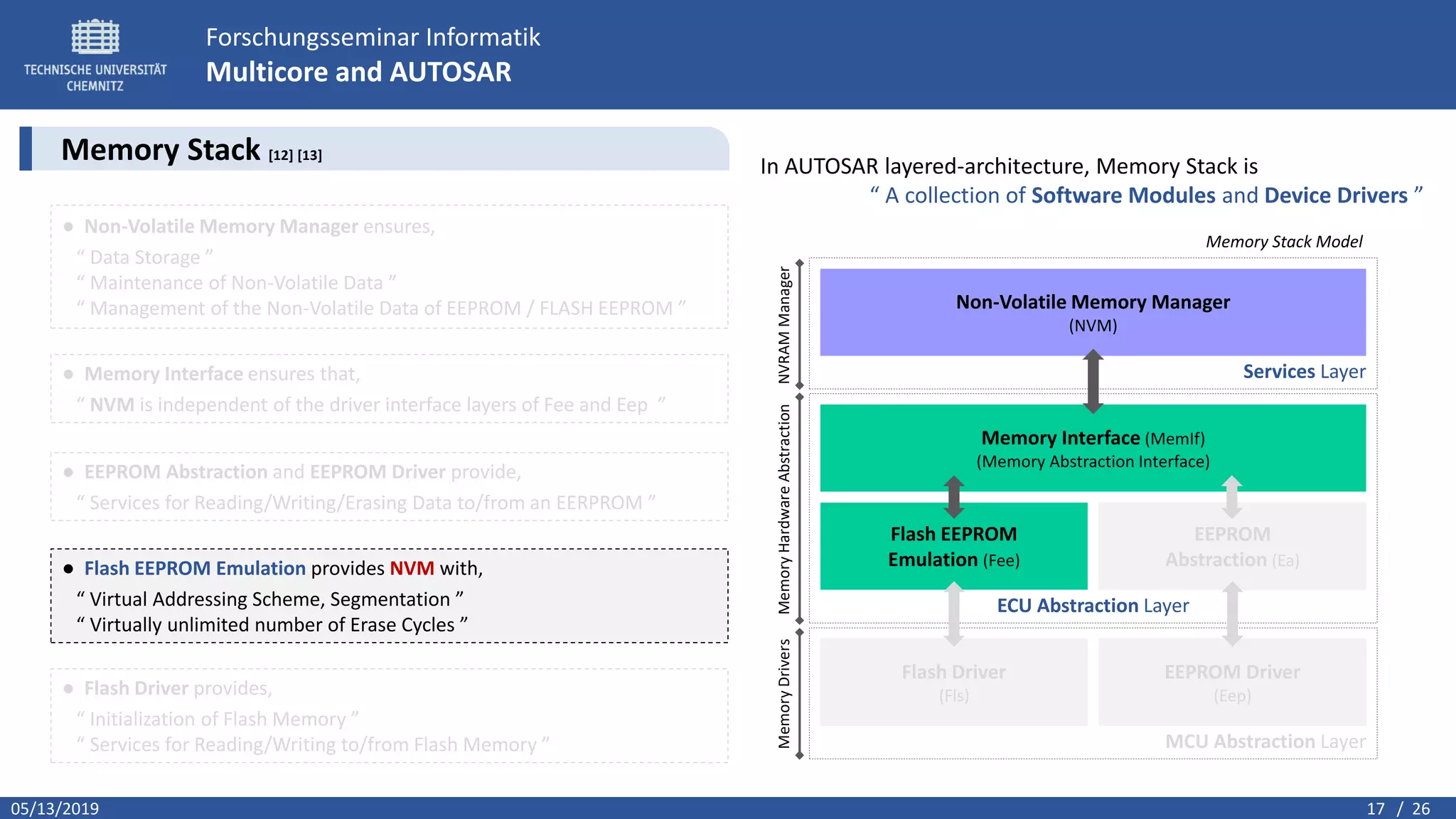 TECHNISCHE UNIVERSITÄT CHEMNITZ

Forschungsseminar Informatik
Multicore and AUTOSAR

Memory Stack [12] [13]

● Non-Volatile Memory Manager ensures,
“ Data Storage ”
“ Maintenance of Non-Volatile Data ”
“ Management of the Non-Volatile Data of EEPROM / FLASH EEPROM ”

● Memory Interface ensures that,
“ NVM is independent of the driver interface layers of Fee and Eep ”

● EEPROM Abstraction and EEPROM Driver provide,
“ Services for Reading/Writing/Erasing Data to/from an EERPROM ”

● Flash EEPROM Emulation provides NVM with,
“ Virtual Addressing Scheme, Segmentation ”
“ Virtually unlimited number of Erase Cycles ”

● Flash Driver provides,
“ Initialization of Flash Memory ”
“ Services for Reading/Writing to/from Flash Memory ”

In AUTOSAR layered-architecture, Memory Stack is
“ A collection of Software Modules and Device Drivers ”

Memory Stack Model

NVRAM Manager
Memory Hardware Abstraction
Memory Drivers

Non-Volatile Memory Manager
(NVM)

Services Layer

Memory Interface (MemIf)
(Memory Abstraction Interface)

Flash EEPROM Emulation (Fee)

EEPROM Abstraction (Ea)

ECU Abstraction Layer

Flash Driver
(Fls)

EEPROM Driver
(Eep)

MCU Abstraction Layer

05/13/2019

17 / 26